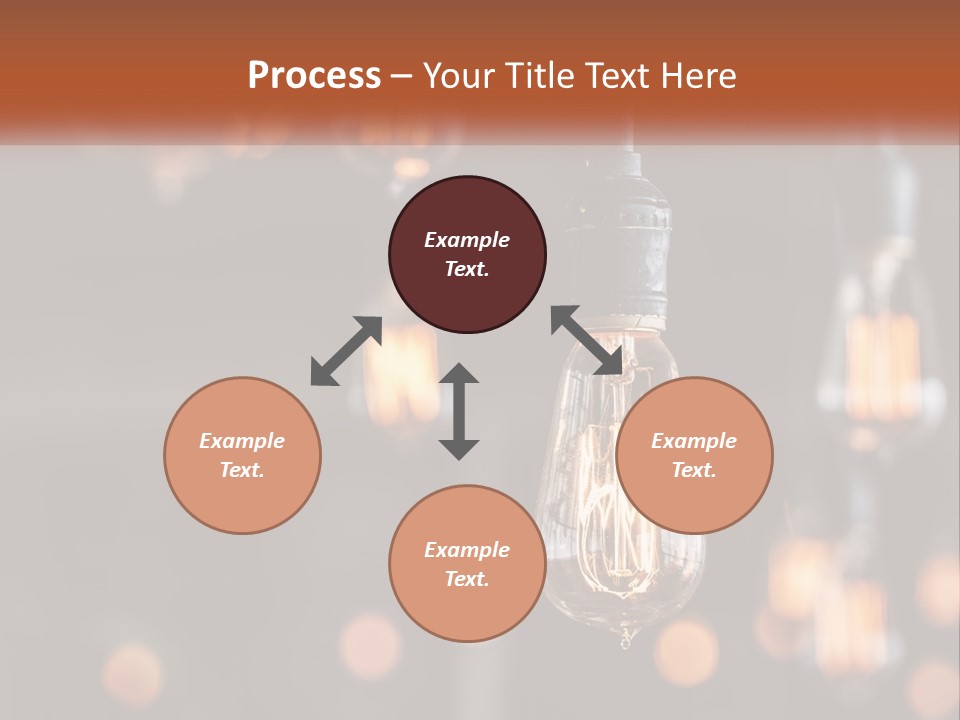 Process – Your Title Text Here

Example Text.

Example Text.

Example Text.

Example Text.